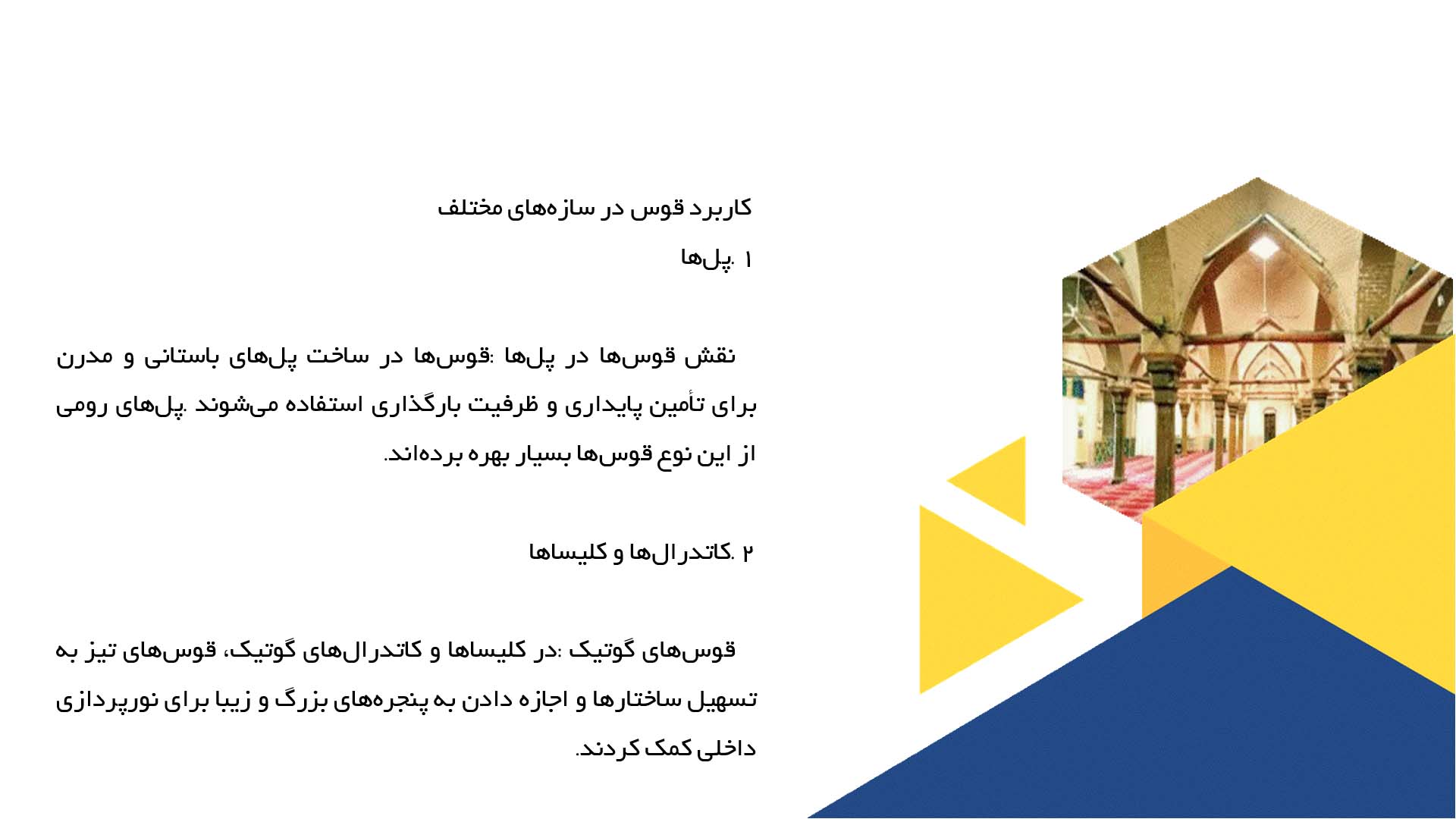 کاربرد قوس در سازه‌های مختلف

۱ .پل‌ها

نقش قوس‌ها در پل‌ها :قوس‌ها در ساخت پل‌های باستانی و مدرن برای تأمین پایداری و ظرفیت بارگذاری استفاده می‌شوند .پل‌های رومی از این نوع قوس‌ها بسیار بهره برده‌اند.

۲ .کاتدرال‌ها و کلیساها

قوس‌های گوتیک :در کلیساها و کاتدرال‌های گوتیک، قوس‌های تیز به تسهیل ساختارها و اجازه دادن به پنجره‌های بزرگ و زیبا برای نورپردازی داخلی کمک کردند.